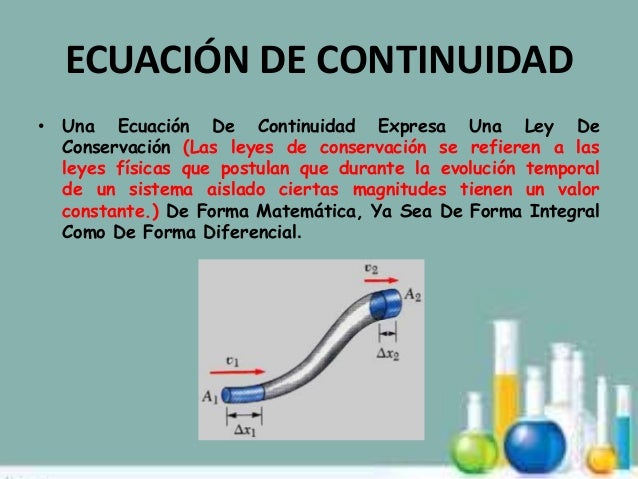 ECUACIÓN DE CONTINUIDAD

• Una Ecuación De Continuidad Expresa Una Ley De Conservación (Las leyes de conservación se refieren a las leyes físicas que postulan que durante la evolución temporal de un sistema aislado ciertas magnitudes tienen un valor constante.) De Forma Matemática, Ya Sea De Forma Integral Como De Forma Diferencial.

$v_2$
$A_2$
$\Delta x_2$
$v_1$
$A_1$
$\Delta x_1$